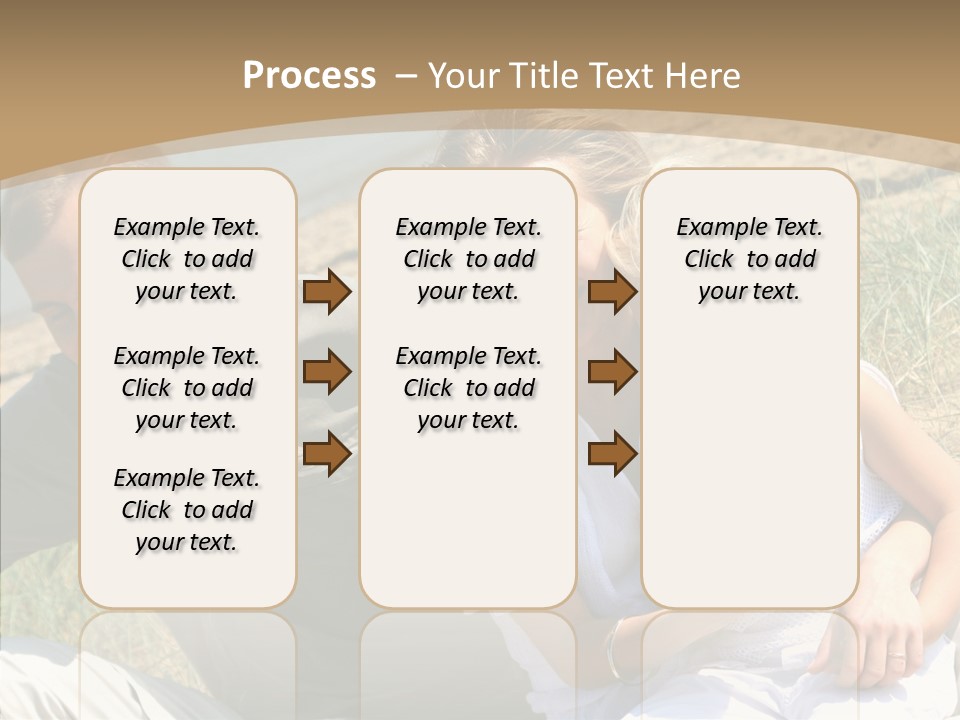 Process – Your Title Text Here

Example Text. Click to add your text.

Example Text. Click to add your text.

Example Text. Click to add your text.

Example Text. Click to add your text.

Example Text. Click to add your text.

Example Text. Click to add your text.